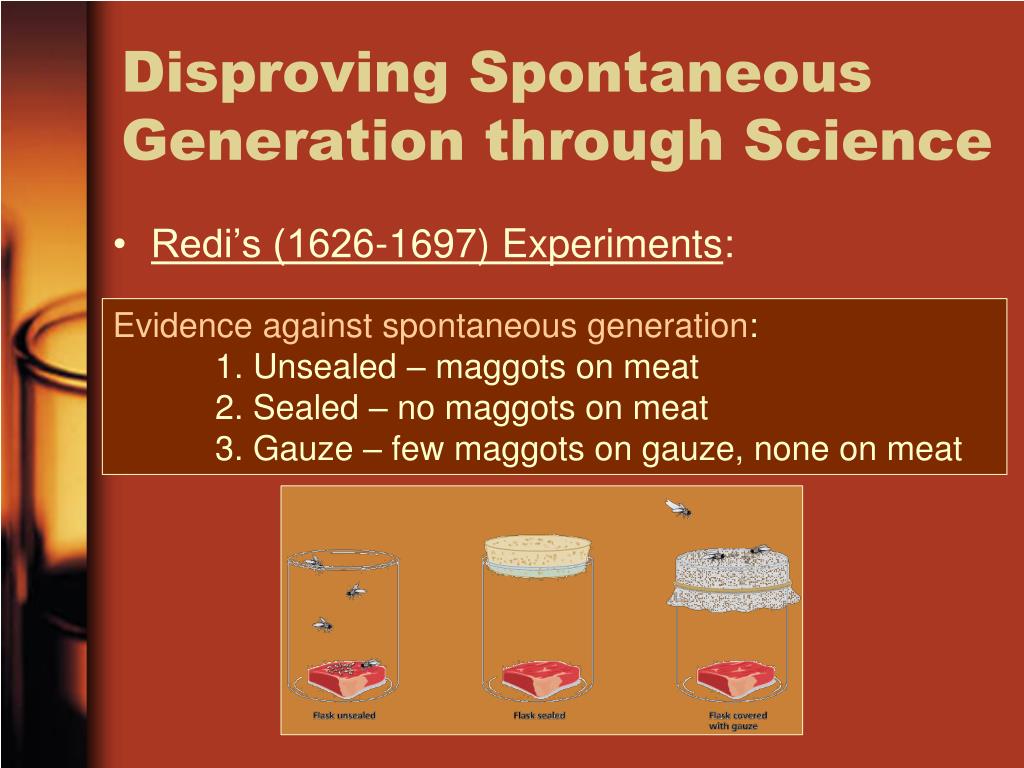 Disproving Spontaneous Generation through Science

• Redi's (1626-1697) Experiments:

Evidence against spontaneous generation:
1. Unsealed – maggots on meat
2. Sealed – no maggots on meat
3. Gauze – few maggots on gauze, none on meat

Flask unsealed

Flask sealed

Flask covered with gauze